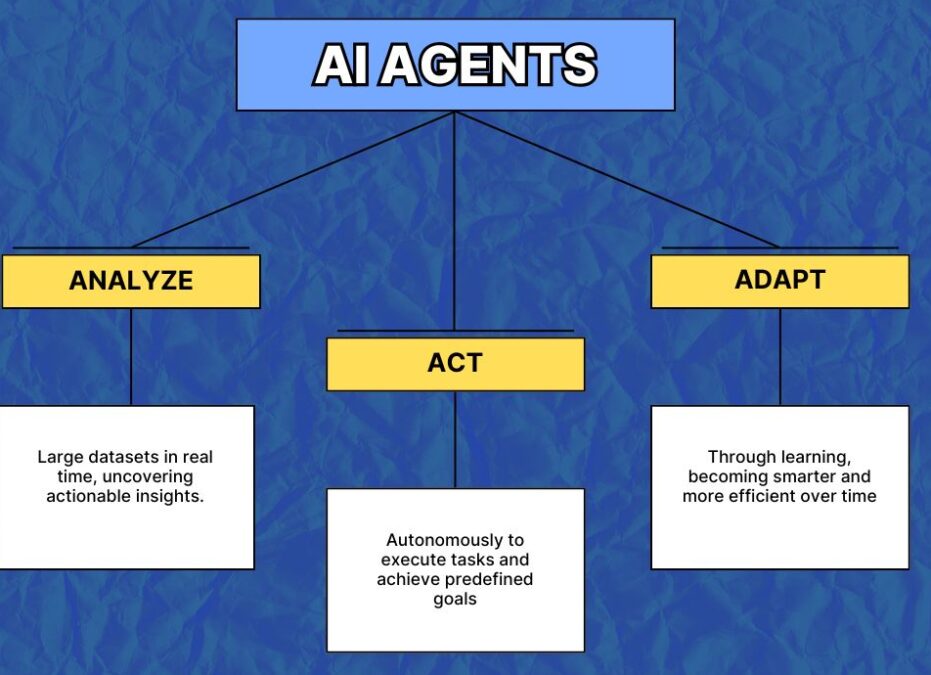 AI AGENTS

ANALYZE

Large datasets in real time, uncovering actionable insights.

ACT

Autonomously to execute tasks and achieve predefined goals

ADAPT

Through learning, becoming smarter and more efficient over time